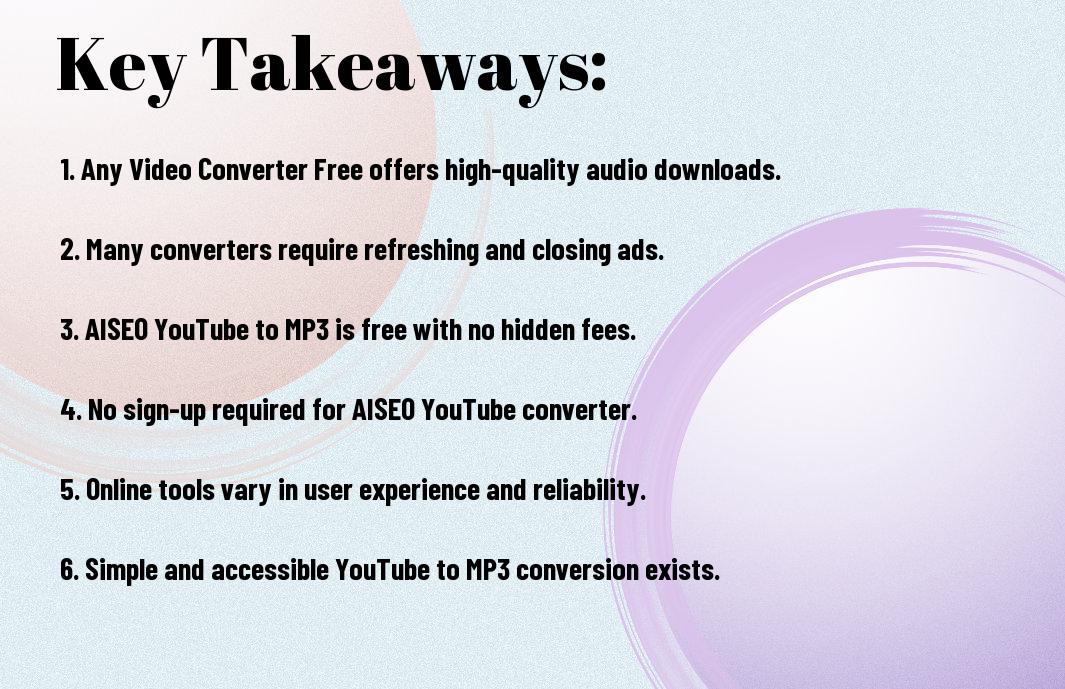 Key Takeaways:

1. Any Video Converter Free offers high-quality audio downloads.

2. Many converters require refreshing and closing ads.

3. AISEO YouTube to MP3 is free with no hidden fees.

4. No sign-up required for AISEO YouTube converter.

5. Online tools vary in user experience and reliability.

6. Simple and accessible YouTube to MP3 conversion exists.